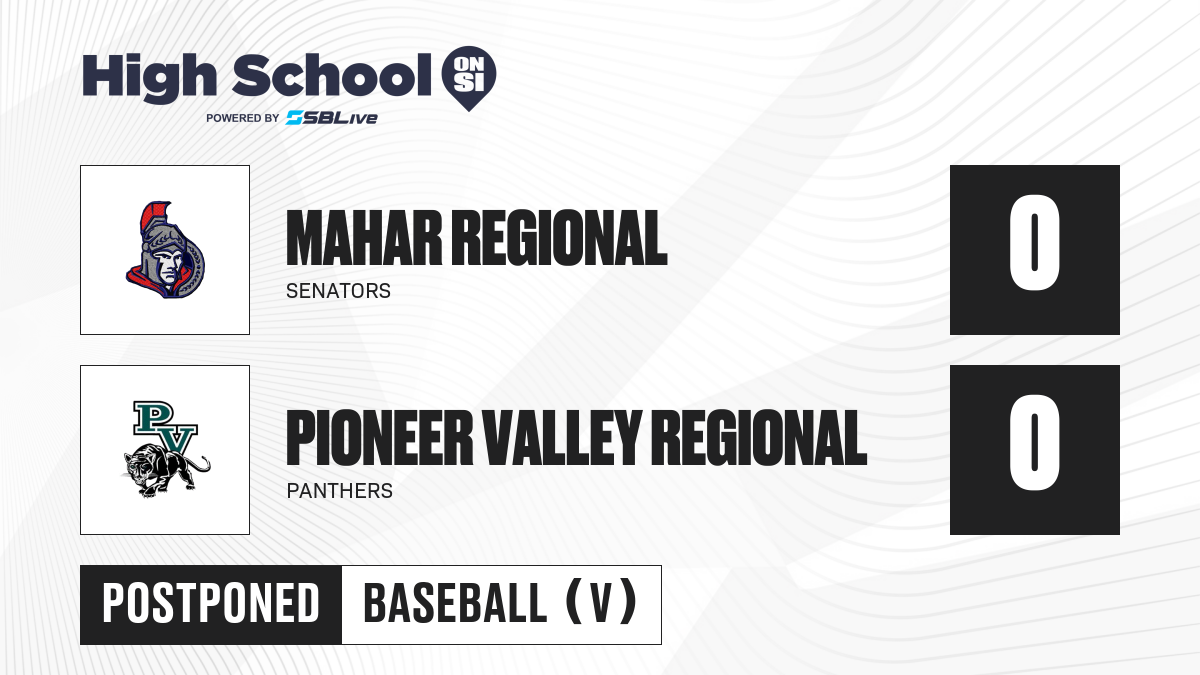 High School ON SI
POWERED BY SBLive

MAHAR REGIONAL
SENATORS
0

PV

PIONEER VALLEY REGIONAL
PANTHERS
0

POSTPONED
BASEBALL (V)